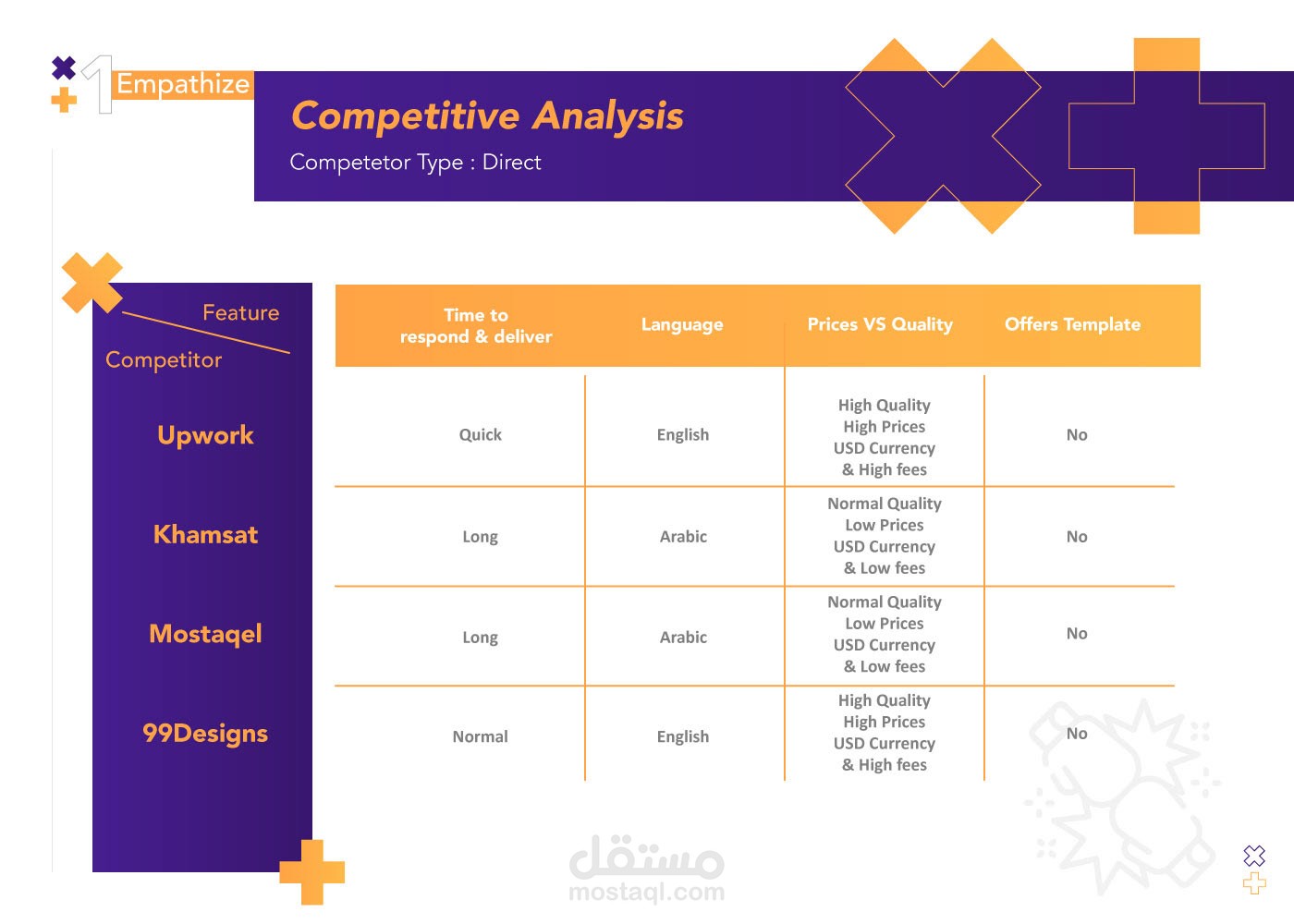 1 Empathize

Competitive Analysis

Competetor Type : Direct

| Feature / Competitor | Time to respond & deliver | Language | Prices VS Quality | Offers Template |
|---|---|---|---|---|
| Upwork | Quick | English | High Quality High Prices USD Currency & High fees | No |
| Khamsat | Long | Arabic | Normal Quality Low Prices USD Currency & Low fees | No |
| Mostaqel | Long | Arabic | Normal Quality Low Prices USD Currency & Low fees | No |
| 99Designs | Normal | English | High Quality High Prices USD Currency & High fees | No |

مستقل
mostaql.com